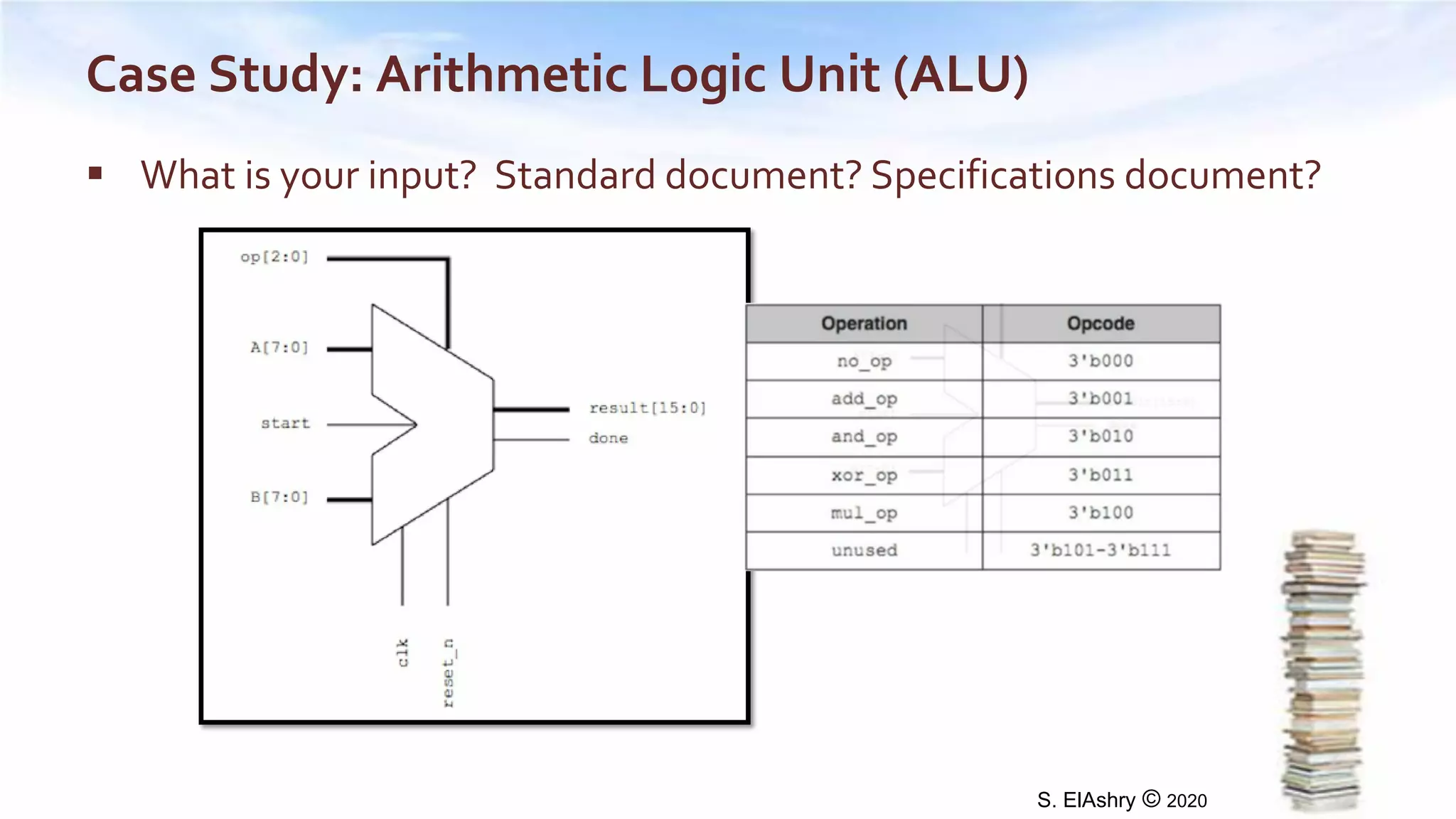 Case Study: Arithmetic Logic Unit (ALU)

▪ What is your input? Standard document? Specifications document?

op[2:0]

A[7:0]

start

B[7:0]

result[15:0]

done

clk

reset_n

| Operation | Opcode |
|---|---|
| no_op | 3'b000 |
| add_op | 3'b001 |
| and_op | 3'b010 |
| xor_op | 3'b011 |
| mul_op | 3'b100 |
| unused | 3'b101-3'b111 |

S. ElAshry © 2020